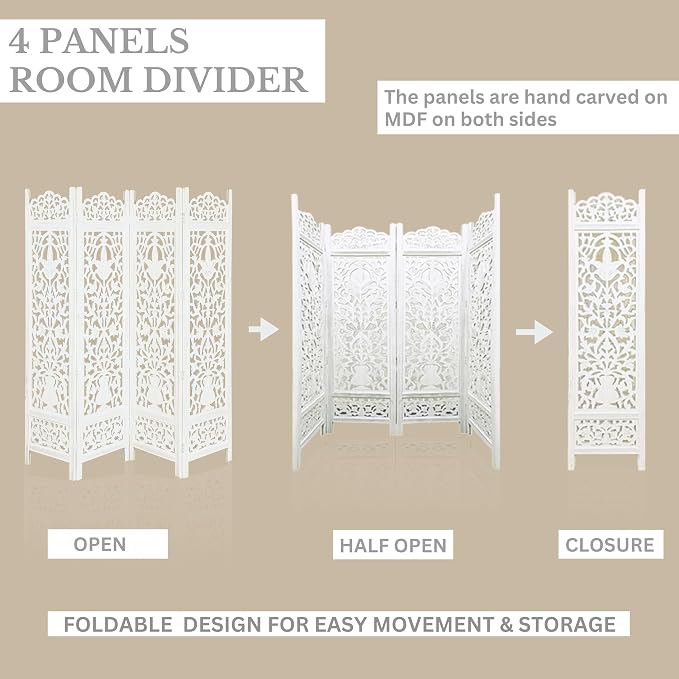 4 PANELS
ROOM DIVIDER

The panels are hand carved on MDF on both sides

OPEN

HALF OPEN

CLOSURE

FOLDABLE DESIGN FOR EASY MOVEMENT & STORAGE